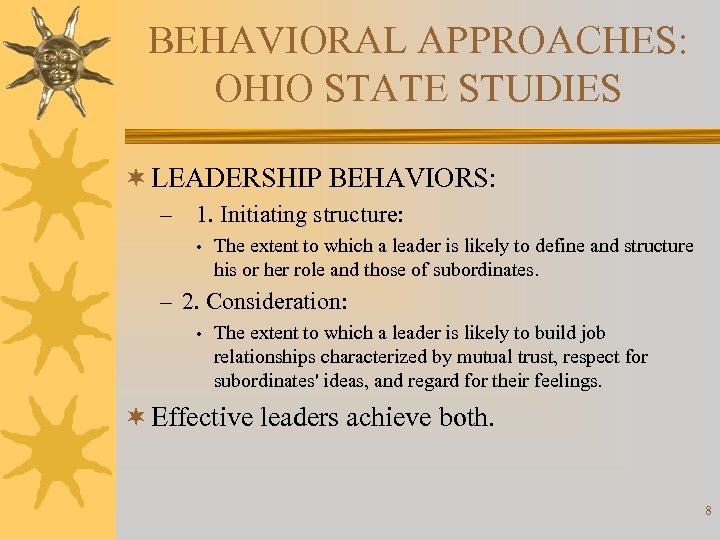 BEHAVIORAL APPROACHES: OHIO STATE STUDIES

LEADERSHIP BEHAVIORS:

– 1. Initiating structure:

• The extent to which a leader is likely to define and structure his or her role and those of subordinates.

– 2. Consideration:

• The extent to which a leader is likely to build job relationships characterized by mutual trust, respect for subordinates' ideas, and regard for their feelings.

Effective leaders achieve both.

8